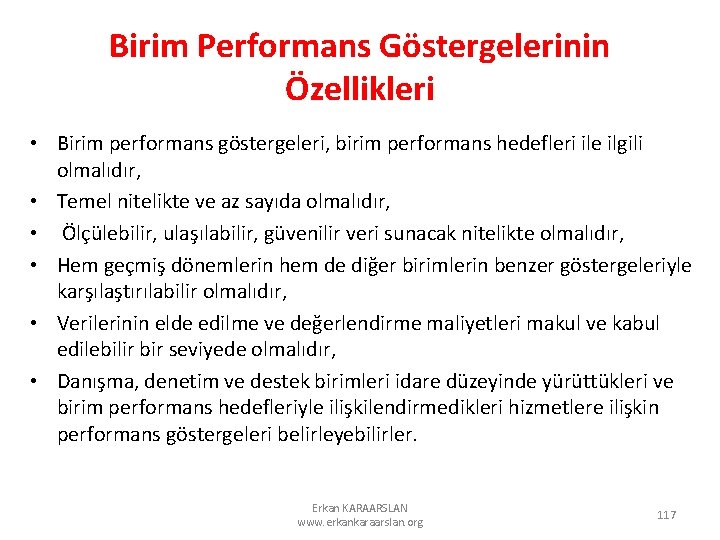 Birim Performans Göstergelerinin Özellikleri

• Birim performans göstergeleri, birim performans hedefleri ile ilgili olmalıdır,
• Temel nitelikte ve az sayıda olmalıdır,
• Ölçülebilir, ulaşılabilir, güvenilir veri sunacak nitelikte olmalıdır,
• Hem geçmiş dönemlerin hem de diğer birimlerin benzer göstergeleriyle karşılaştırılabilir olmalıdır,
• Verilerinin elde edilme ve değerlendirme maliyetleri makul ve kabul edilebilir bir seviyede olmalıdır,
• Danışma, denetim ve destek birimleri idare düzeyinde yürüttükleri ve birim performans hedefleriyle ilişkilendirmedikleri hizmetlere ilişkin performans göstergeleri belirleyebilirler.

Erkan KARAARSLAN
www.erkankaraarslan.org

117